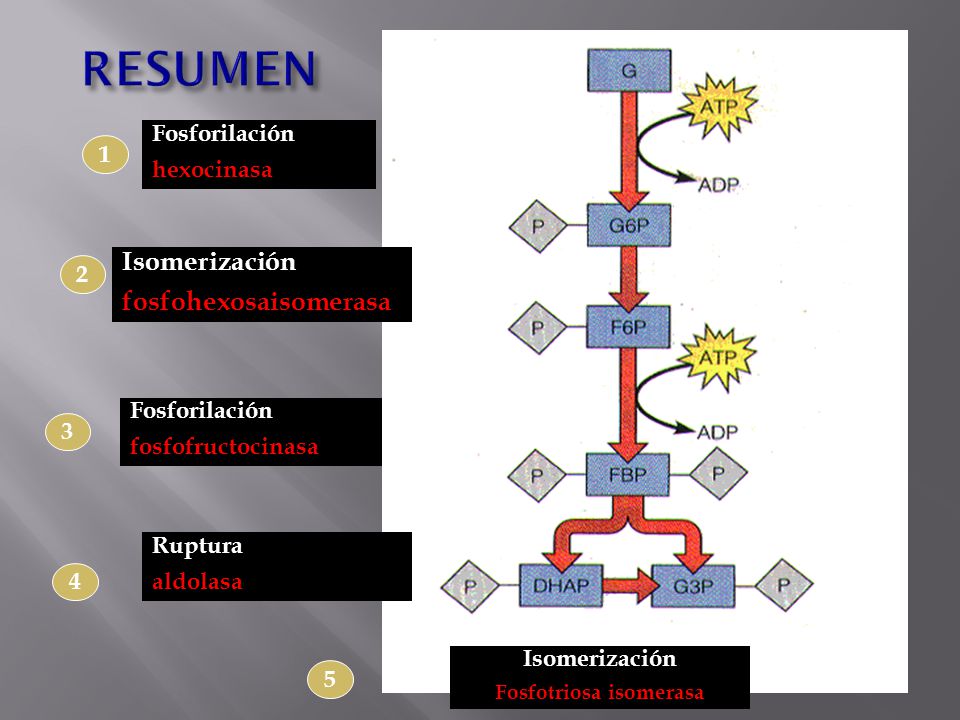 RESUMEN

1
Fosforilación
hexocinasa

2
Isomerización
fosfohexosaisomerasa

3
Fosforilación
fosfofructocinasa

4
Ruptura
aldolasa

5
Isomerización
Fosfotriosa isomerasa

G
ATP
ADP
P
G6P
P
F6P
ATP
ADP
P
FBP
P
P
DHAP
G3P
P